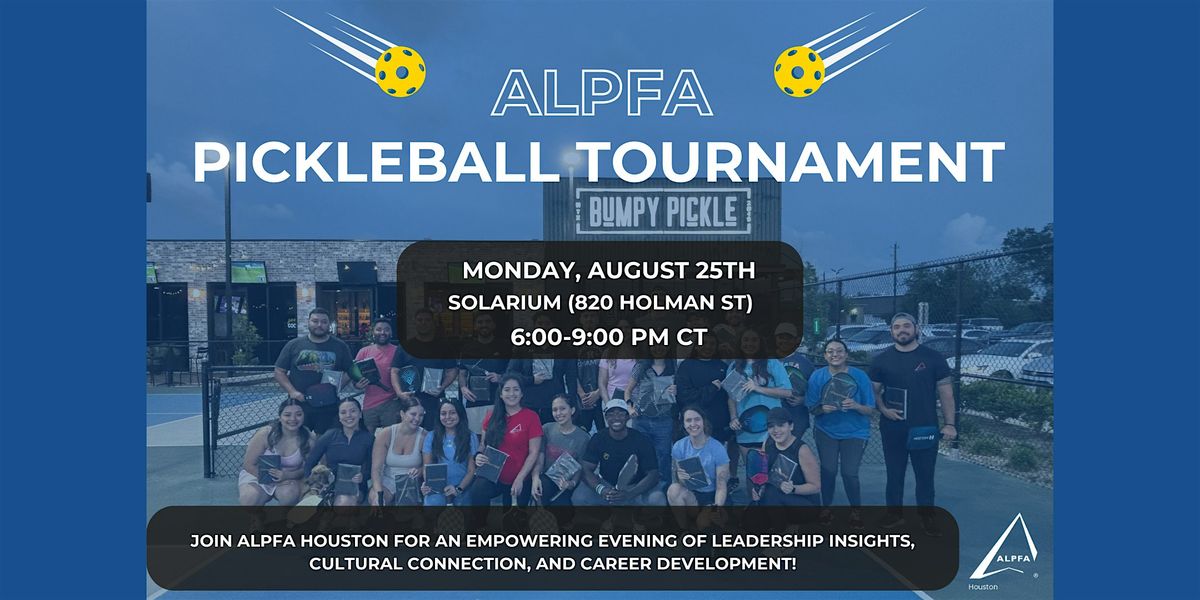 ALPFA
PICKLEBALL TOURNAMENT

BUMPY PICKLE

MONDAY, AUGUST 25TH
SOLARIUM (820 HOLMAN ST)
6:00-9:00 PM CT

JOIN ALPFA HOUSTON FOR AN EMPOWERING EVENING OF LEADERSHIP INSIGHTS, CULTURAL CONNECTION, AND CAREER DEVELOPMENT!

ALPFA
Houston